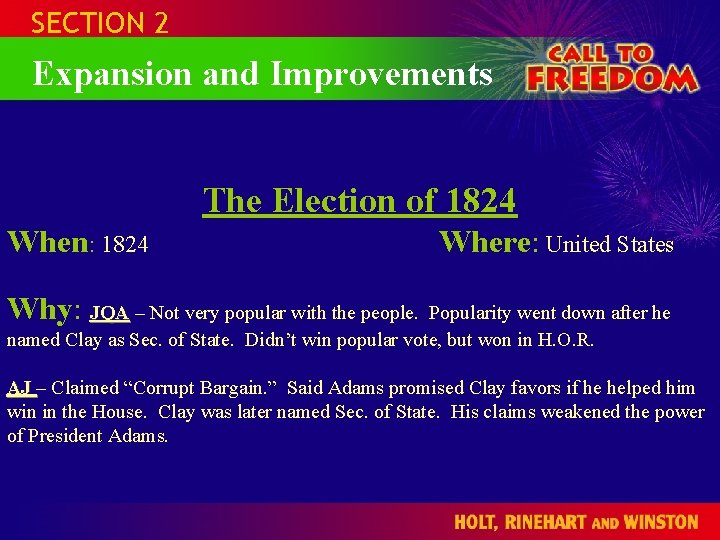 SECTION 2

Expansion and Improvements

CALL TO FREEDOM

The Election of 1824

When: 1824

Where: United States

Why: JQA – Not very popular with the people. Popularity went down after he named Clay as Sec. of State. Didn't win popular vote, but won in H.O.R.

AJ – Claimed "Corrupt Bargain." Said Adams promised Clay favors if he helped him win in the House. Clay was later named Sec. of State. His claims weakened the power of President Adams.

HOLT, RINEHART AND WINSTON